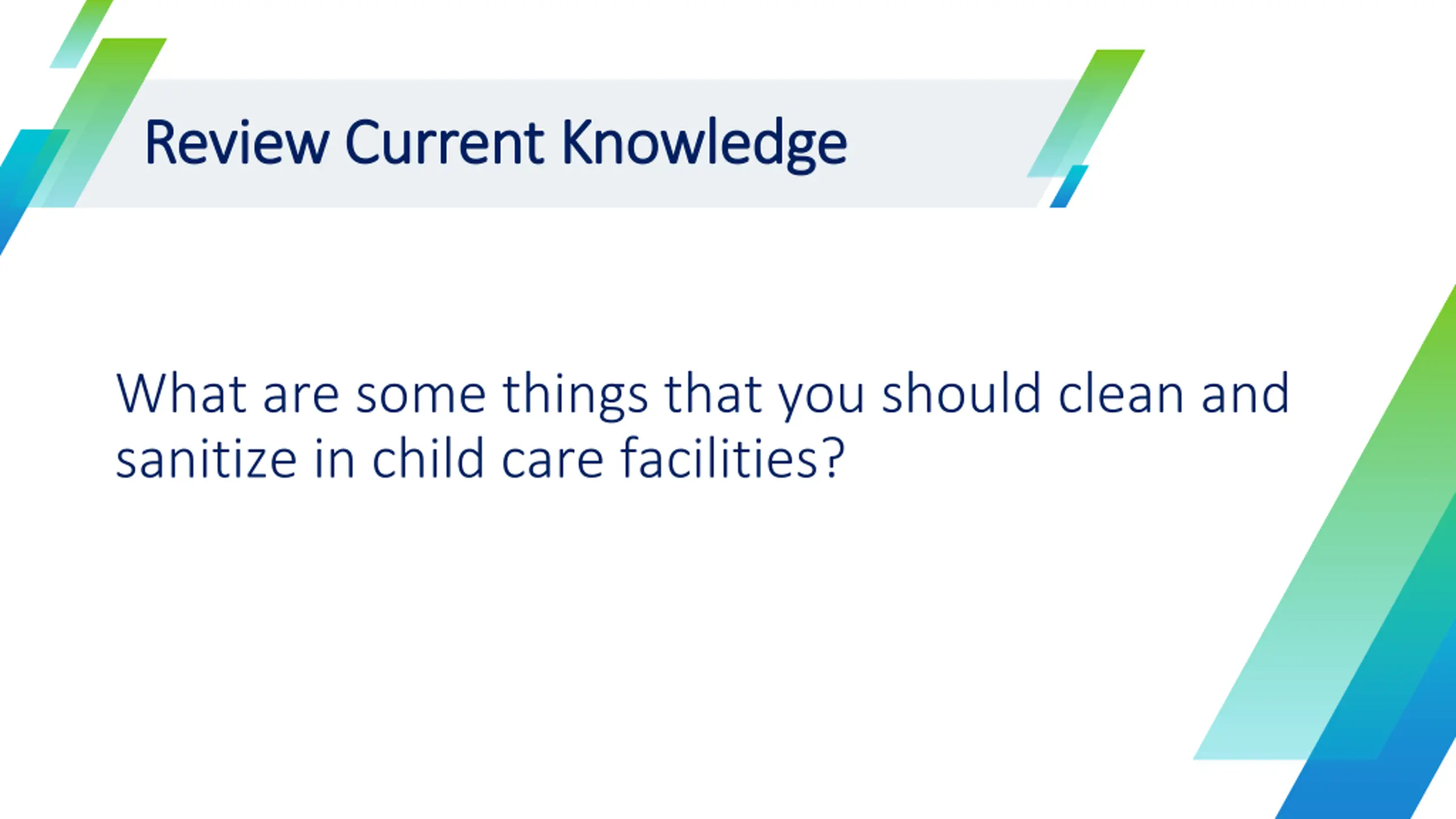 Review Current Knowledge

What are some things that you should clean and sanitize in child care facilities?